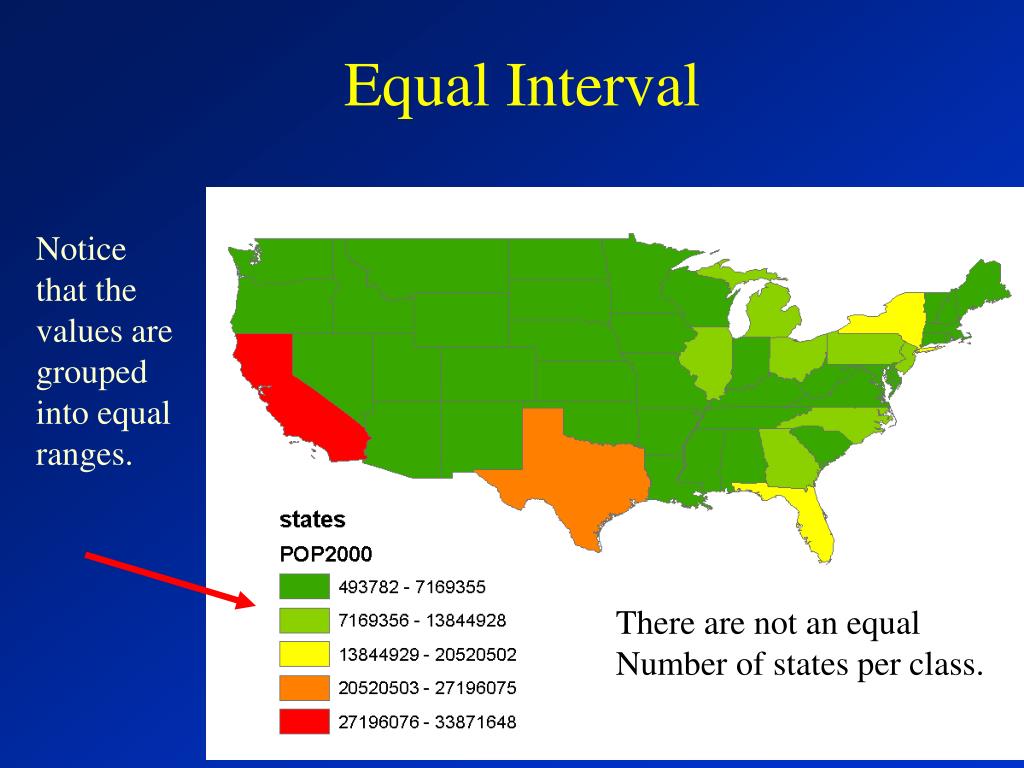 Equal Interval

Notice that the values are grouped into equal ranges.

states
POP2000
493782 - 7169355
7169356 - 13844928
13844929 - 20520502
20520503 - 27196075
27196076 - 33871648

There are not an equal Number of states per class.